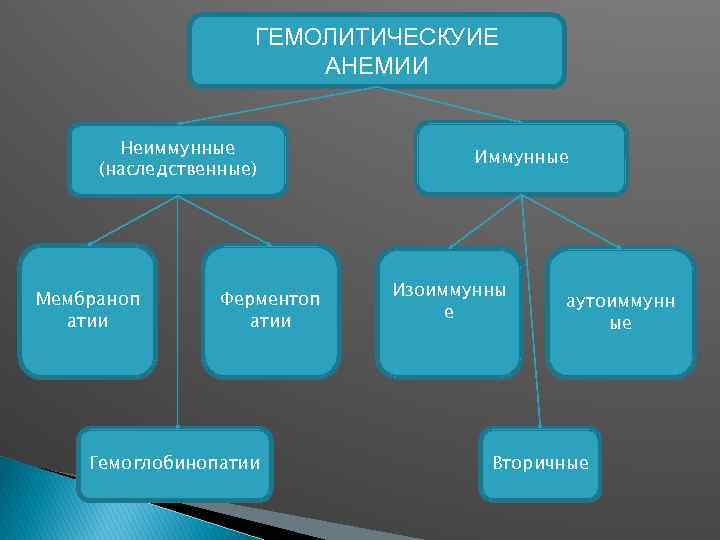 ГЕМОЛИТИЧЕСКУИЕ АНЕМИИ

Неиммунные (наследственные)

Иммунные

Мембранопатии

Ферментопатии

Изоиммунные

аутоиммунные

Гемоглобинопатии

Вторичные